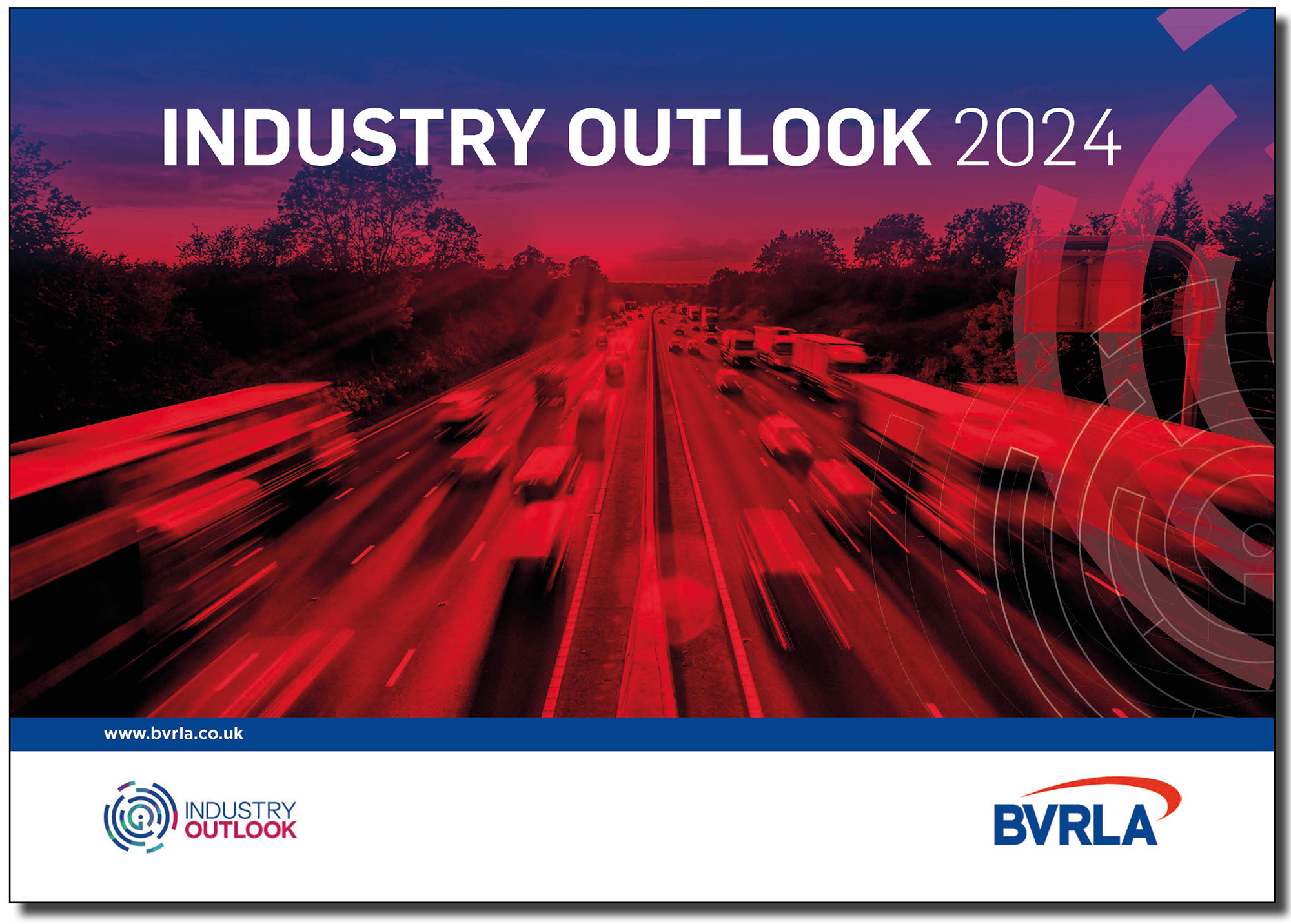 INDUSTRY OUTLOOK 2024

www.bvrla.co.uk

INDUSTRY OUTLOOK

BVRLA